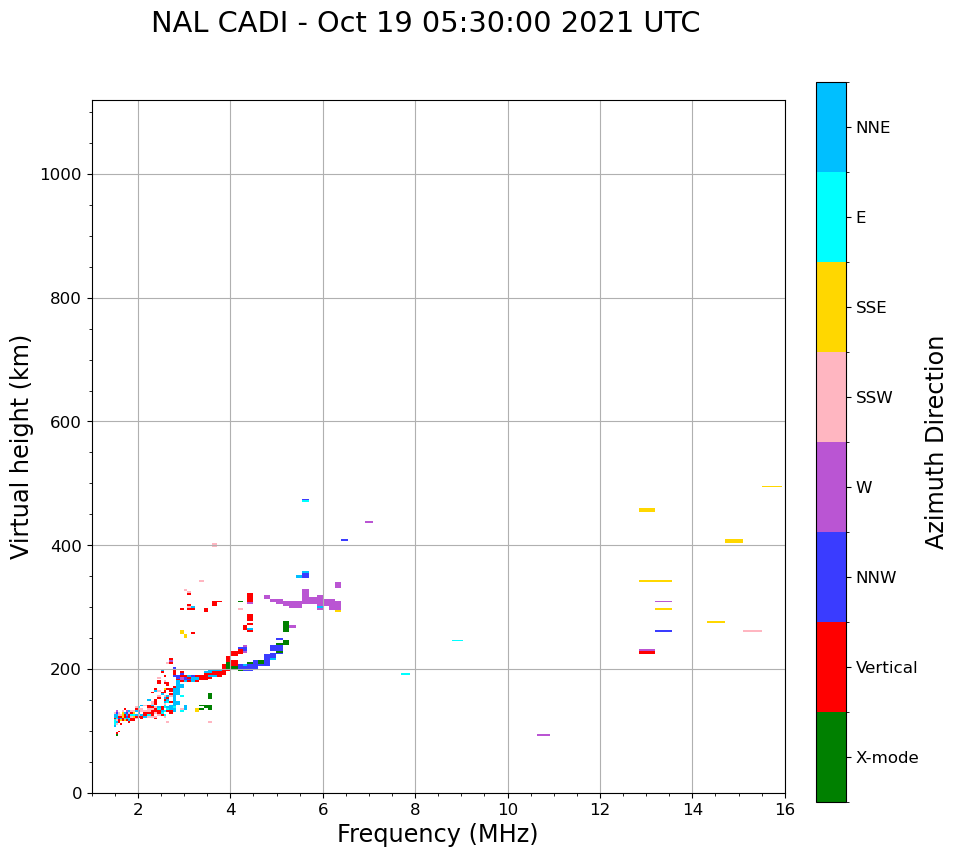 NAL CADI - Oct 19 05:30:00 2021 UTC

Virtual height (km)

1000
800
600
400
200
0

2
4
6
8
10
12
14
16

Frequency (MHz)

NNE
E
SSE
SSW
W
NNW
Vertical
X-mode

Azimuth Direction